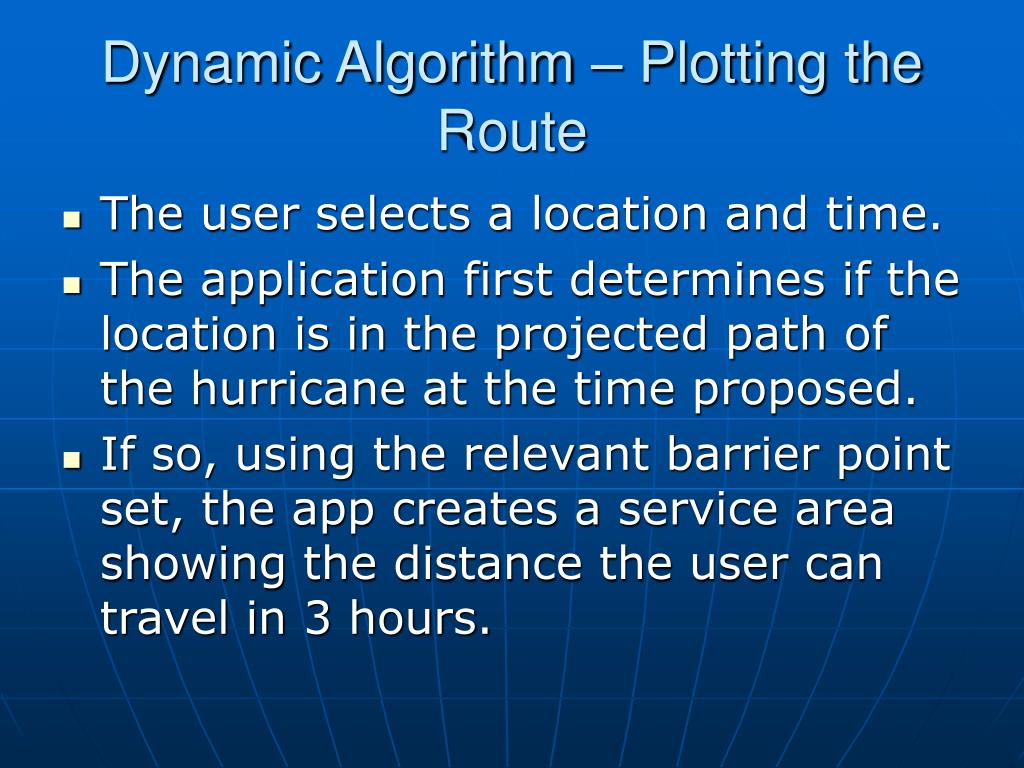 Dynamic Algorithm – Plotting the Route

- The user selects a location and time.
- The application first determines if the location is in the projected path of the hurricane at the time proposed.
- If so, using the relevant barrier point set, the app creates a service area showing the distance the user can travel in 3 hours.